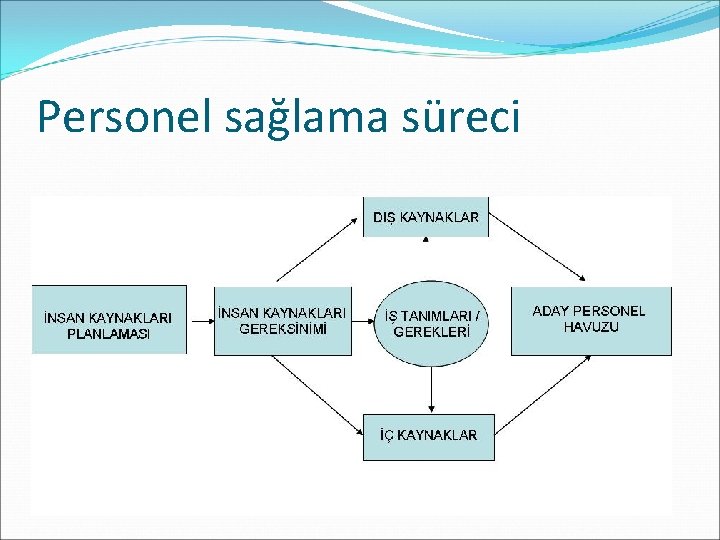 Personel sağlama süreci

DIŞ KAYNAKLAR

İNSAN KAYNAKLARI PLANLAMASI

İNSAN KAYNAKLARI GEREKSİNİMİ

İŞ TANIMLARI / GEREKLERİ

ADAY PERSONEL HAVUZU

İÇ KAYNAKLAR